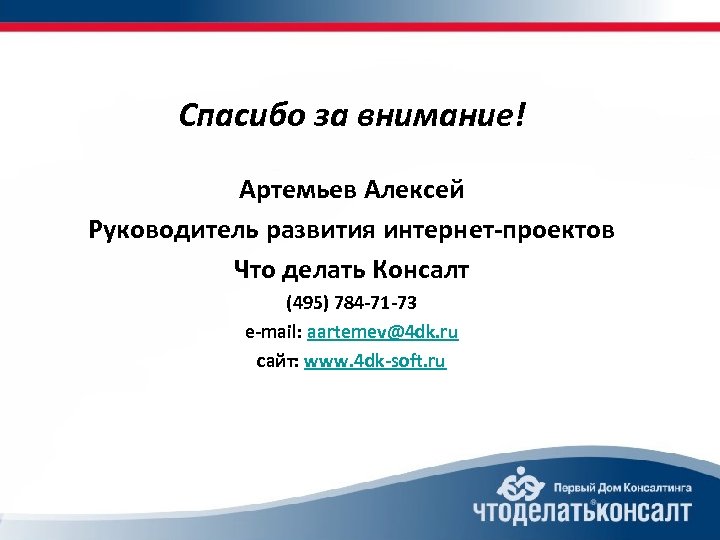 Спасибо за внимание!

Артемьев Алексей

Руководитель развития интернет-проектов

Что делать Консалт

(495) 784-71-73

e-mail: aartemev@4dk.ru

сайт: www.4dk-soft.ru

Первый Дом Консалтинга

ЧТОДЕЛАТЬКОНСАЛТ